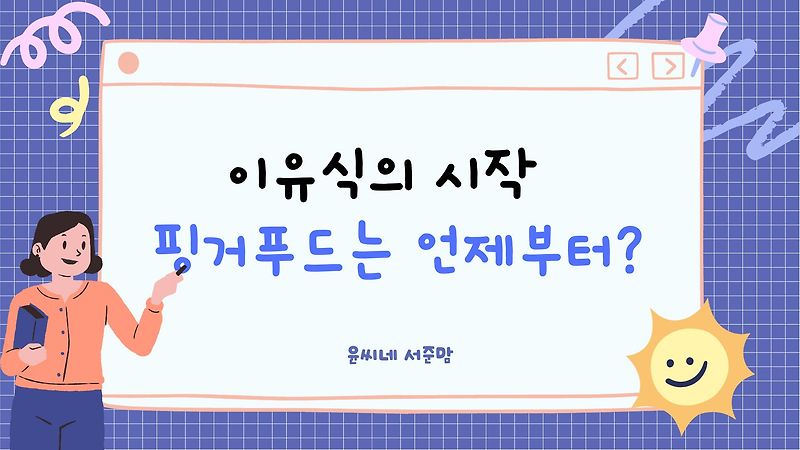 이유식의 시작
핑거푸드는 언제부터?

윤씨네 서준맘